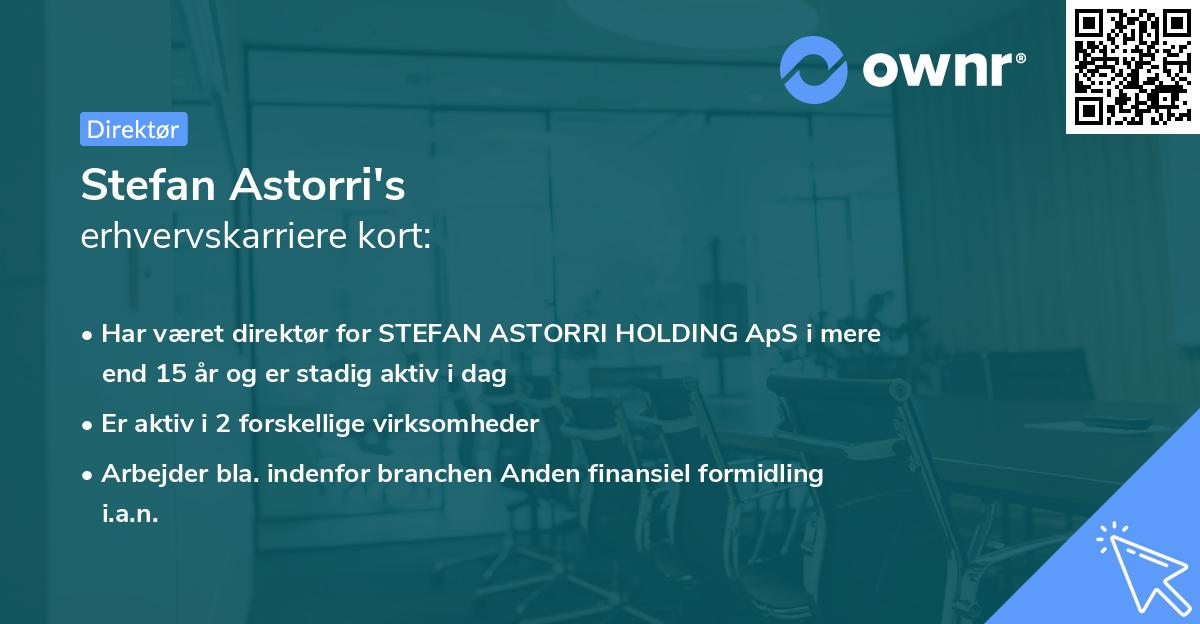 ownr®

Direktør

Stefan Astorri's
erhvervskarriere kort:

• Har været direktør for STEFAN ASTORRI HOLDING ApS i mere end 15 år og er stadig aktiv i dag

• Er aktiv i 2 forskellige virksomheder

• Arbejder bla. indenfor branchen Anden finansiel formidling i.a.n.